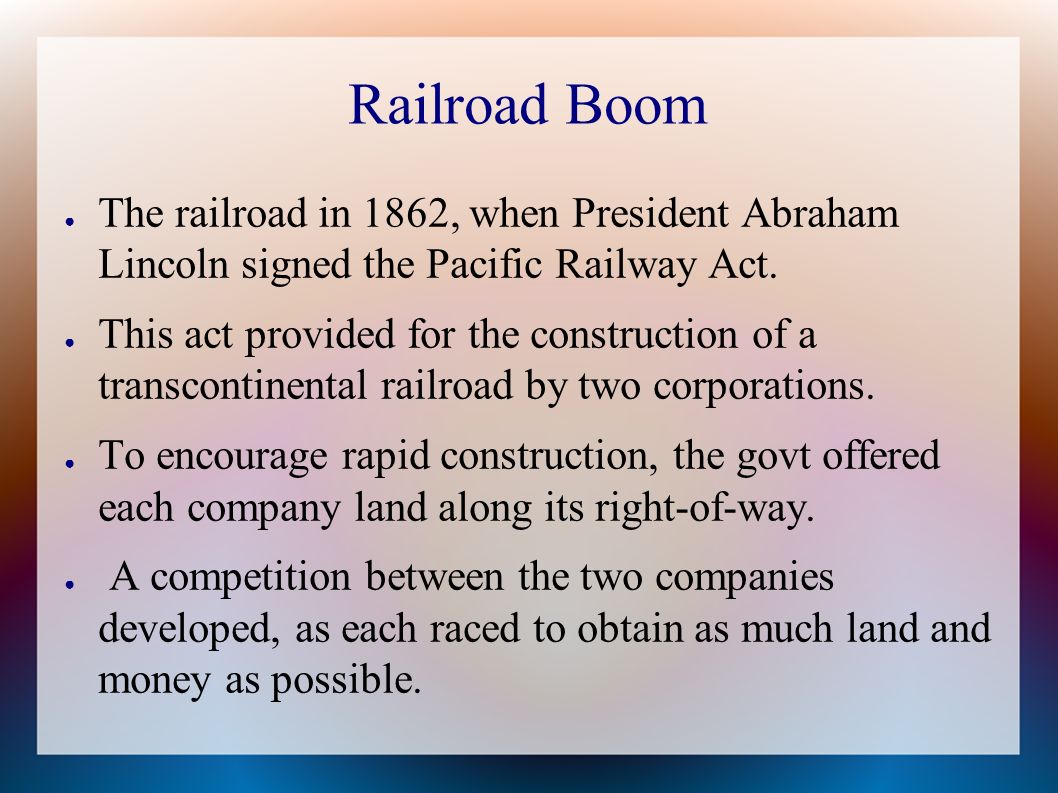 Railroad Boom

● The railroad in 1862, when President Abraham Lincoln signed the Pacific Railway Act.

● This act provided for the construction of a transcontinental railroad by two corporations.

● To encourage rapid construction, the govt offered each company land along its right-of-way.

● A competition between the two companies developed, as each raced to obtain as much land and money as possible.